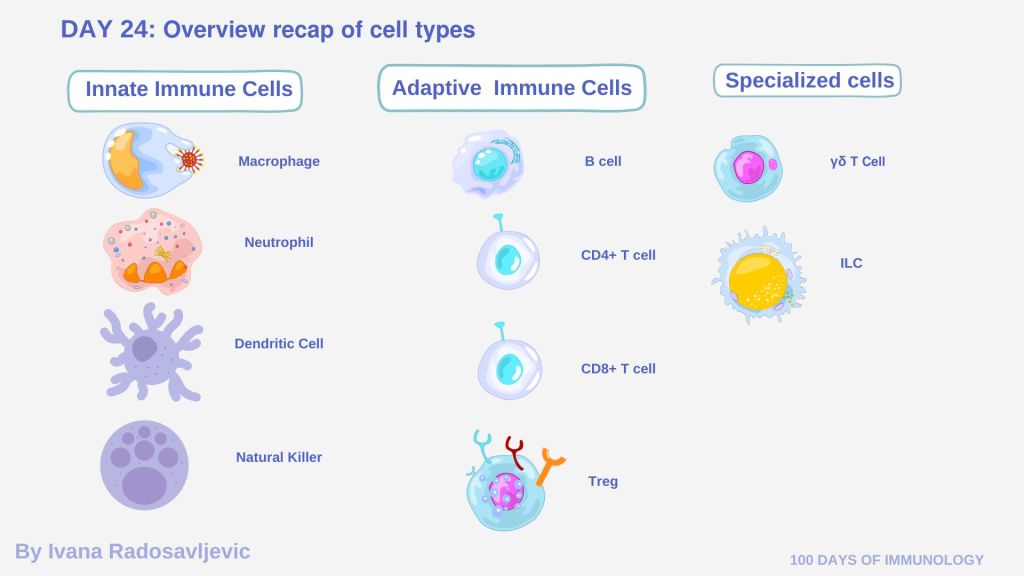 DAY 24: Overview recap of cell types

Innate Immune Cells

Macrophage

Neutrophil

Dendritic Cell

Natural Killer

Adaptive Immune Cells

B cell

CD4+ T cell

CD8+ T cell

Treg

Specialized cells

γδ T Cell

ILC

By Ivana Radosavljevic

100 DAYS OF IMMUNOLOGY